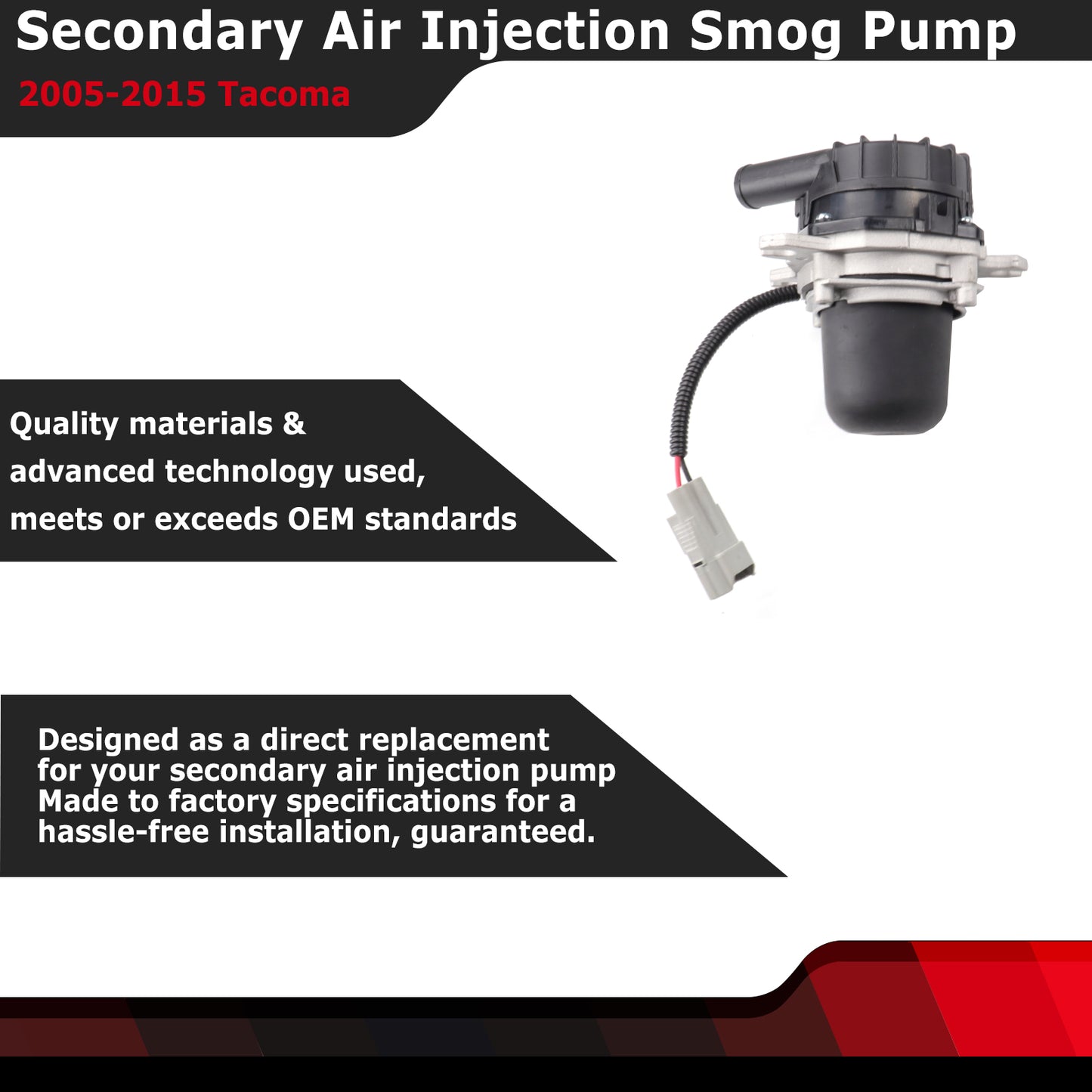 Secondary Air Injection Smog Pump

2005-2015 Tacoma

Quality materials & advanced technology used, meets or exceeds OEM standards

Designed as a direct replacement for your secondary air injection pump Made to factory specifications for a hassle-free installation, guaranteed.